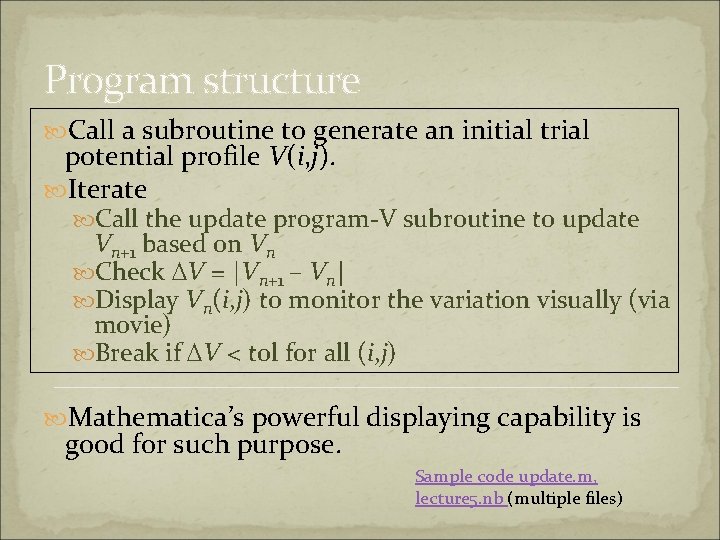 Program structure

Call a subroutine to generate an initial trial potential profile $V(i,j)$.

Iterate

Call the update program-V subroutine to update $V_{n+1}$ based on $V_n$

Check $\Delta V = |V_{n+1} - V_n|$

Display $V_n(i,j)$ to monitor the variation visually (via movie)

Break if $\Delta V <$ tol for all $(i,j)$

Mathematica's powerful displaying capability is good for such purpose.

Sample code update.m, lecture5.nb (multiple files)